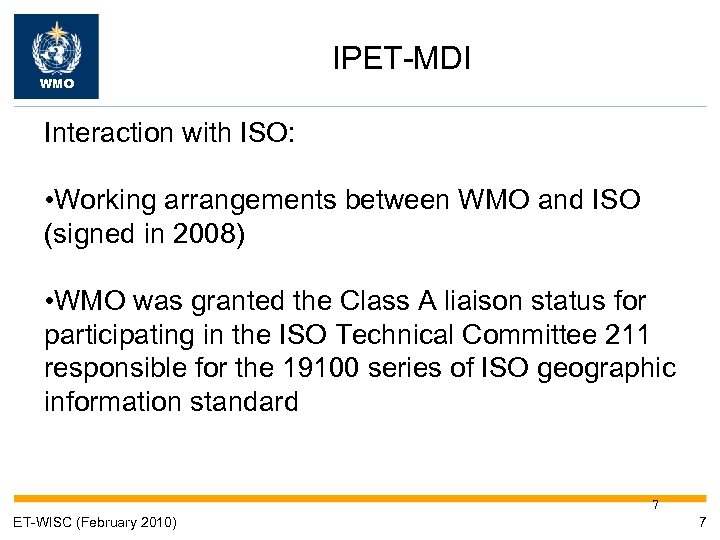 WMO

IPET-MDI

Interaction with ISO:

•Working arrangements between WMO and ISO (signed in 2008)

•WMO was granted the Class A liaison status for participating in the ISO Technical Committee 211 responsible for the 19100 series of ISO geographic information standard

7

ET-WISC (February 2010)

7